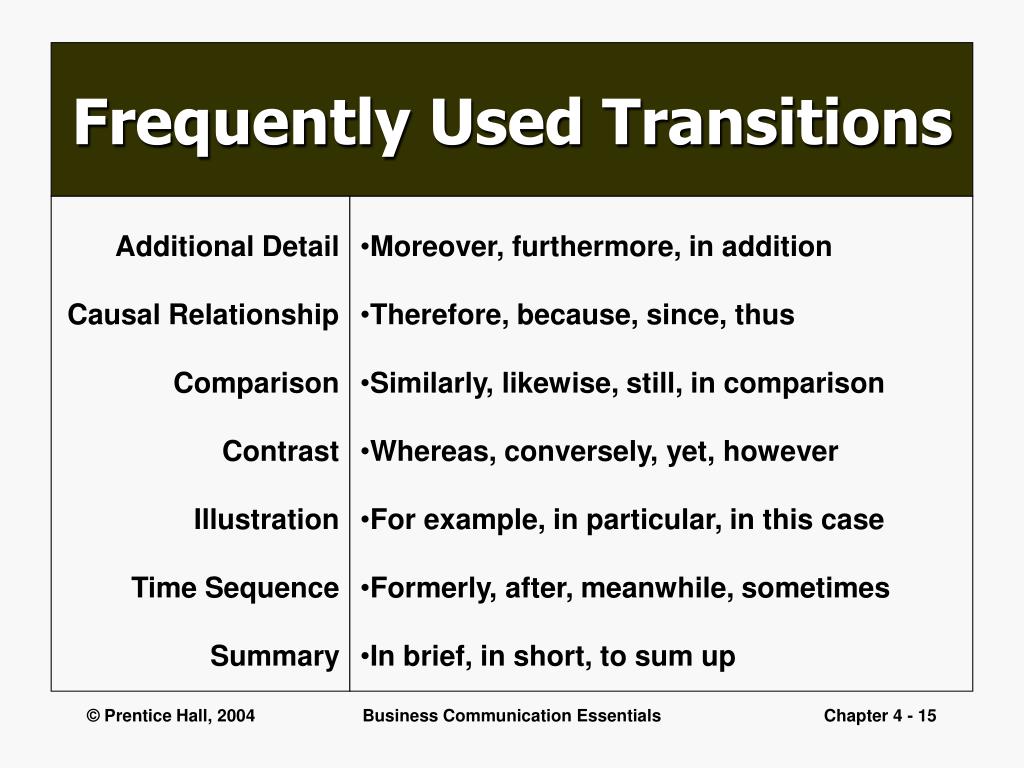 Frequently Used Transitions

| | |
|---|---|
| Additional Detail | •Moreover, furthermore, in addition |
| Causal Relationship | •Therefore, because, since, thus |
| Comparison | •Similarly, likewise, still, in comparison |
| Contrast | •Whereas, conversely, yet, however |
| Illustration | •For example, in particular, in this case |
| Time Sequence | •Formerly, after, meanwhile, sometimes |
| Summary | •In brief, in short, to sum up |

© Prentice Hall, 2004

Business Communication Essentials

Chapter 4 - 15